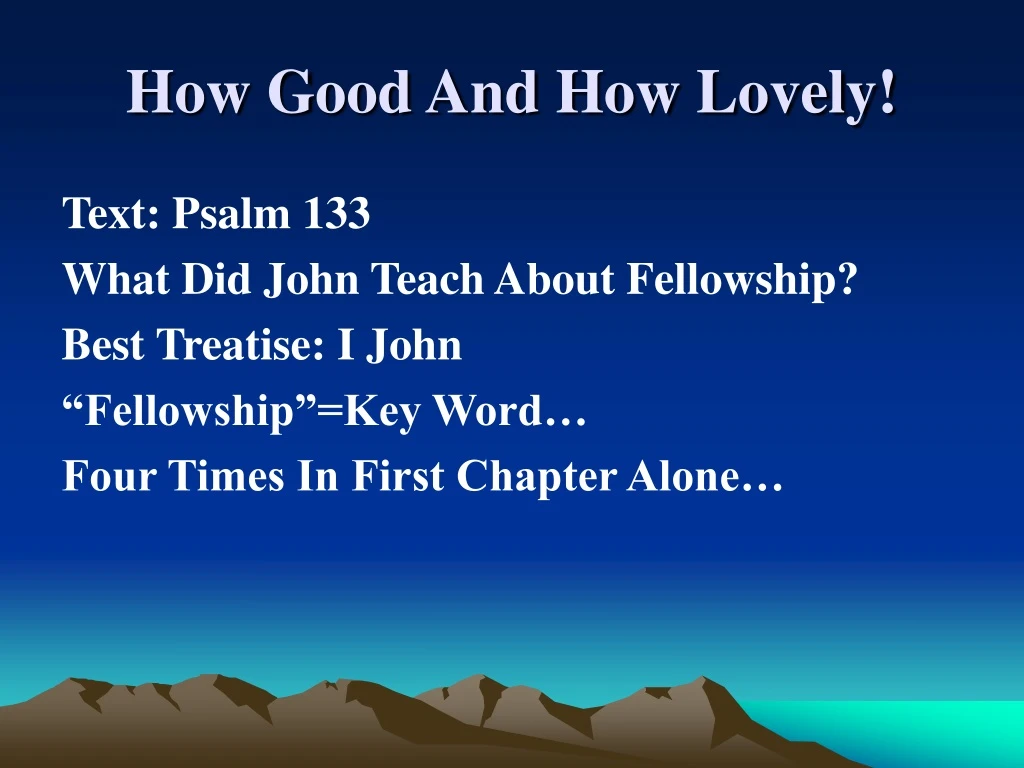 How Good And How Lovely!

Text: Psalm 133

What Did John Teach About Fellowship?

Best Treatise: I John

“Fellowship”=Key Word…

Four Times In First Chapter Alone…